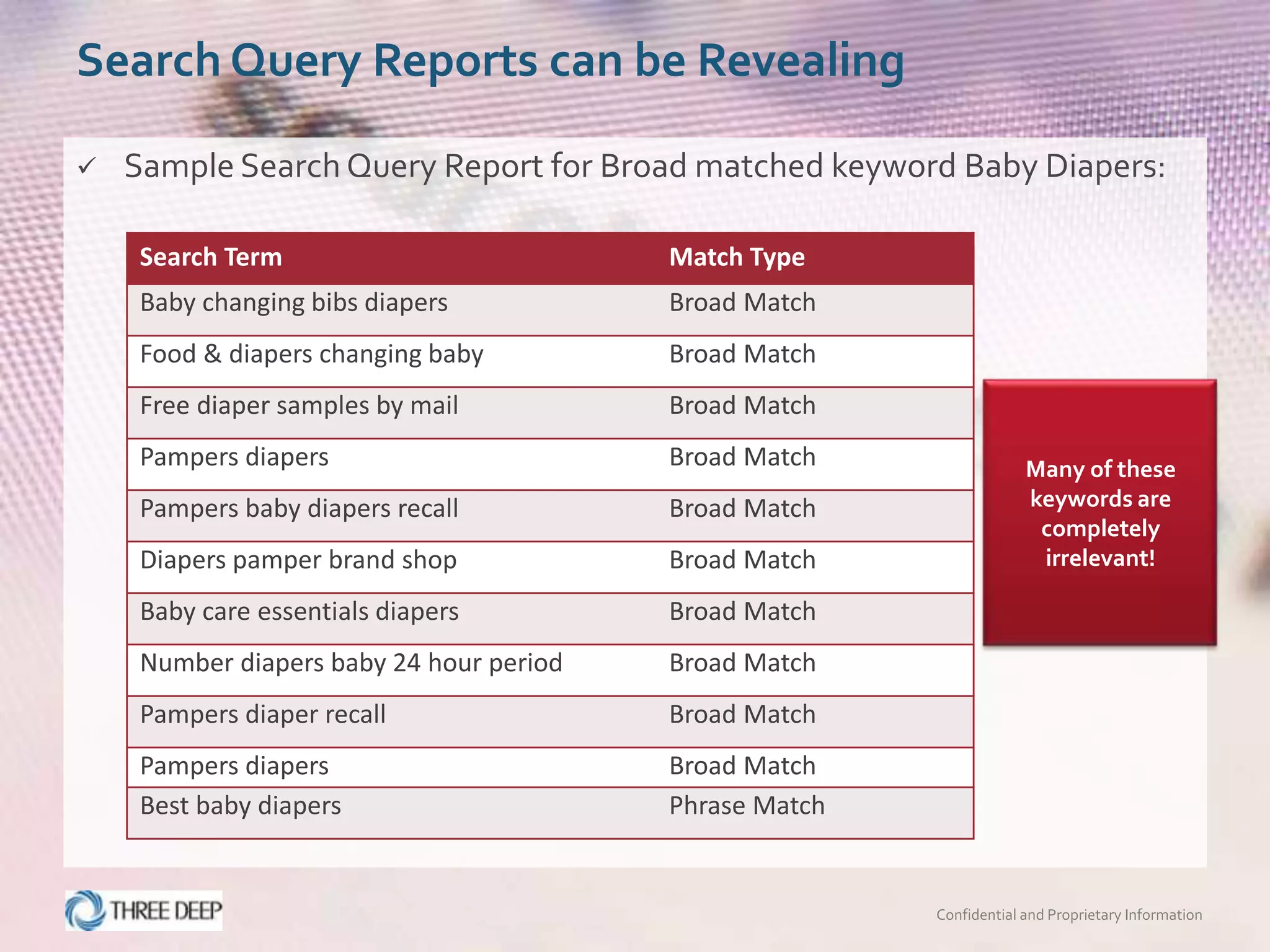 Search Query Reports can be Revealing

✓ Sample Search Query Report for Broad matched keyword Baby Diapers:

| Search Term | Match Type |
|---|---|
| Baby changing bibs diapers | Broad Match |
| Food & diapers changing baby | Broad Match |
| Free diaper samples by mail | Broad Match |
| Pampers diapers | Broad Match |
| Pampers baby diapers recall | Broad Match |
| Diapers pamper brand shop | Broad Match |
| Baby care essentials diapers | Broad Match |
| Number diapers baby 24 hour period | Broad Match |
| Pampers diaper recall | Broad Match |
| Pampers diapers | Broad Match |
| Best baby diapers | Phrase Match |

Many of these keywords are completely irrelevant!

THREE DEEP

Confidential and Proprietary Information